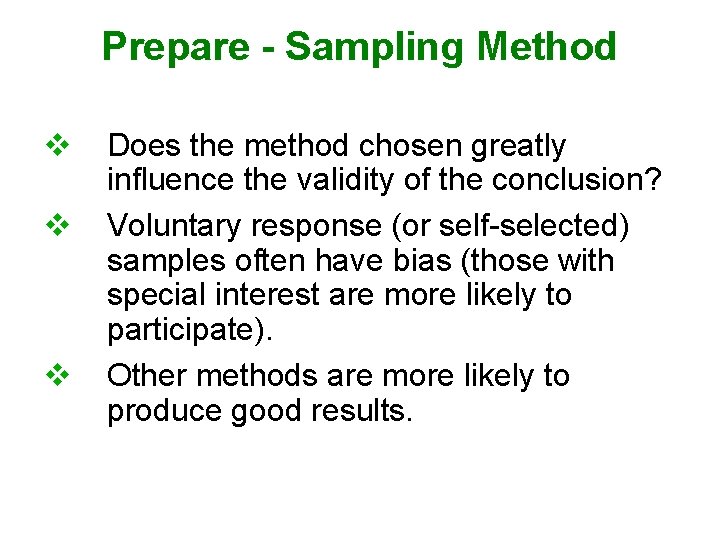 Prepare - Sampling Method

❖ Does the method chosen greatly influence the validity of the conclusion?

❖ Voluntary response (or self-selected) samples often have bias (those with special interest are more likely to participate).

❖ Other methods are more likely to produce good results.